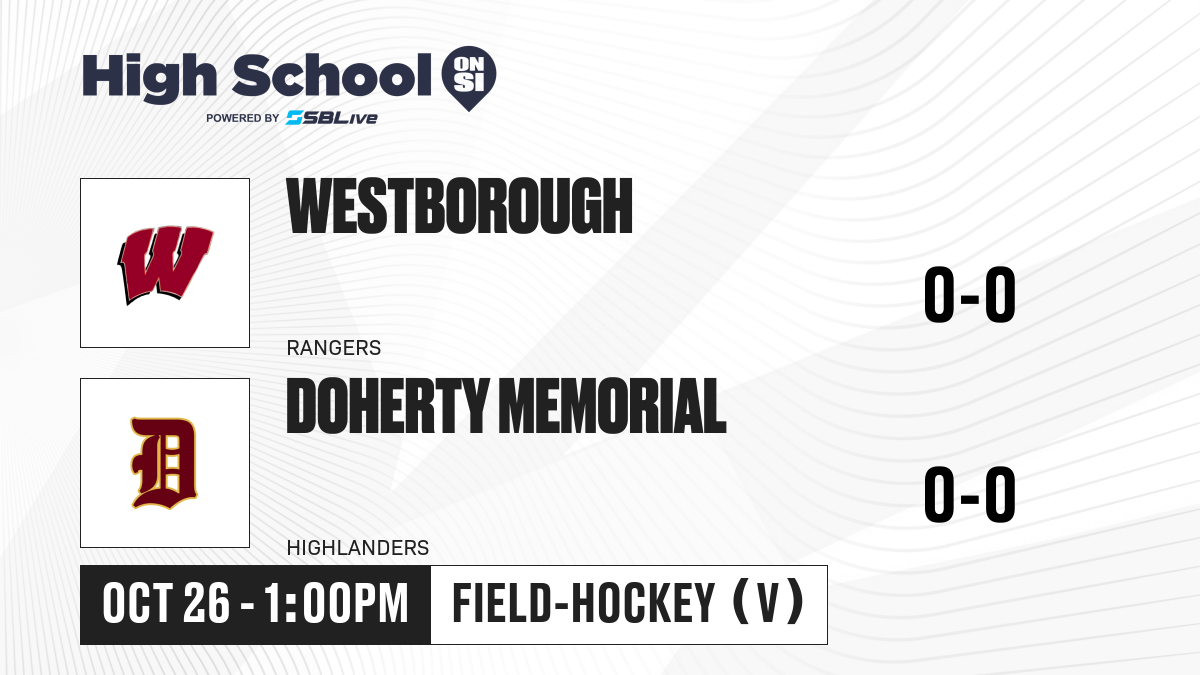 High School ON SI
POWERED BY SBLive

W

WESTBOROUGH

RANGERS

0-0

D

DOHERTY MEMORIAL

HIGHLANDERS

0-0

OCT 26 - 1:00PM

FIELD-HOCKEY (V)